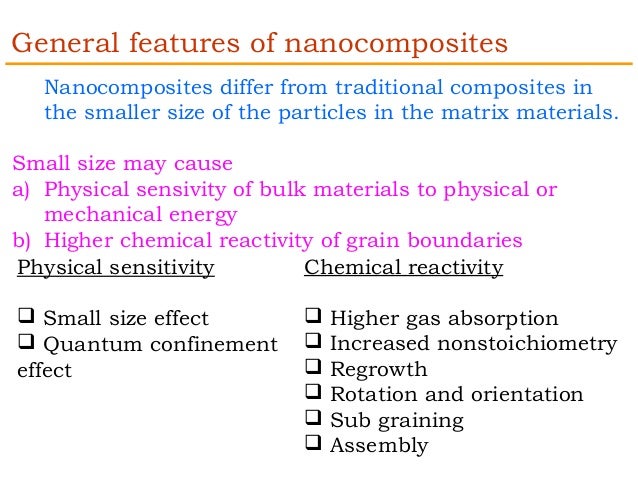 General features of nanocomposites

Nanocomposites differ from traditional composites in the smaller size of the particles in the matrix materials.

Small size may cause
a) Physical sensivity of bulk materials to physical or mechanical energy
b) Higher chemical reactivity of grain boundaries

Physical sensitivity

❑ Small size effect
❑ Quantum confinement effect

Chemical reactivity

❑ Higher gas absorption
❑ Increased nonstoichiometry
❑ Regrowth
❑ Rotation and orientation
❑ Sub graining
❑ Assembly